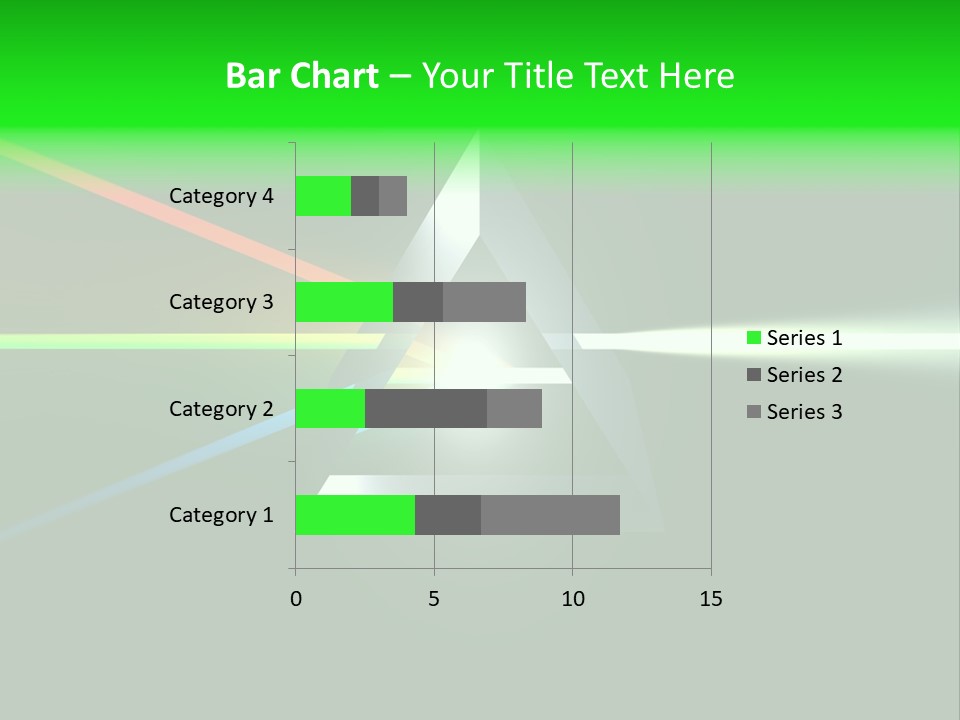 Bar Chart – Your Title Text Here

Category 4
Category 3
Category 2
Category 1

0
5
10
15

Series 1
Series 2
Series 3